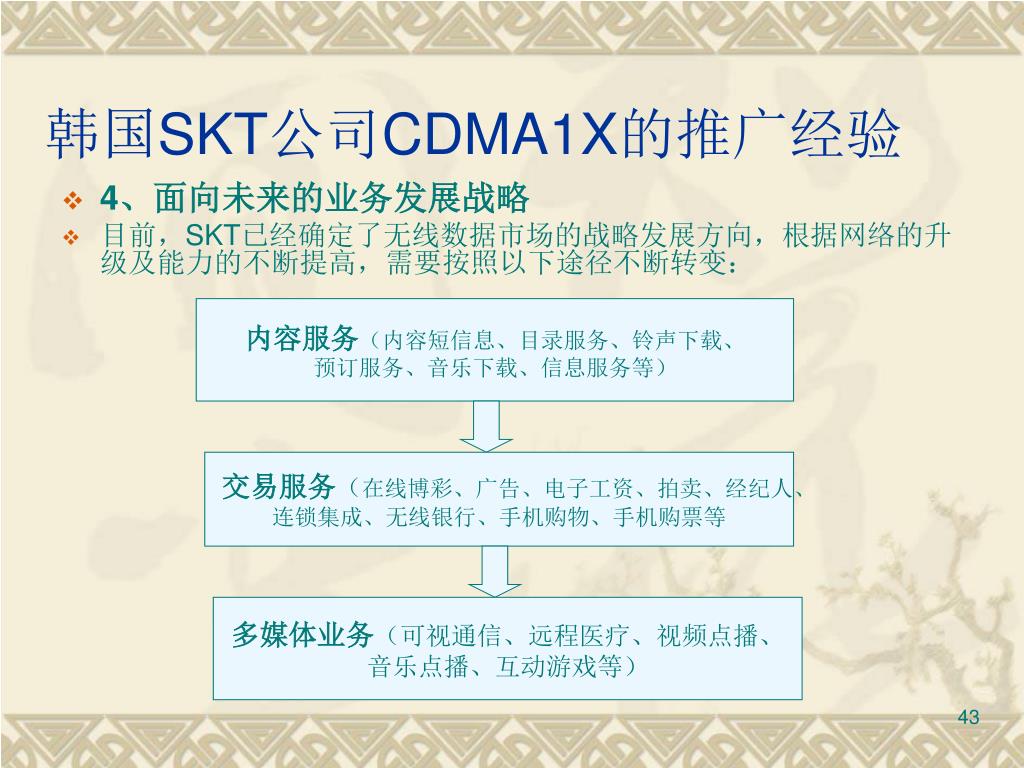 韩国SKT公司CDMA1X的推广经验

4、面向未来的业务发展战略

目前，SKT已经确定了无线数据市场的战略发展方向，根据网络的升级及能力的不断提高，需要按照以下途径不断转变：

内容服务（内容短信息、目录服务、铃声下载、预订服务、音乐下载、信息服务等）

交易服务（在线博彩、广告、电子工资、拍卖、经纪人、连锁集成、无线银行、手机购物、手机购票等

多媒体业务（可视通信、远程医疗、视频点播、音乐点播、互动游戏等）

43